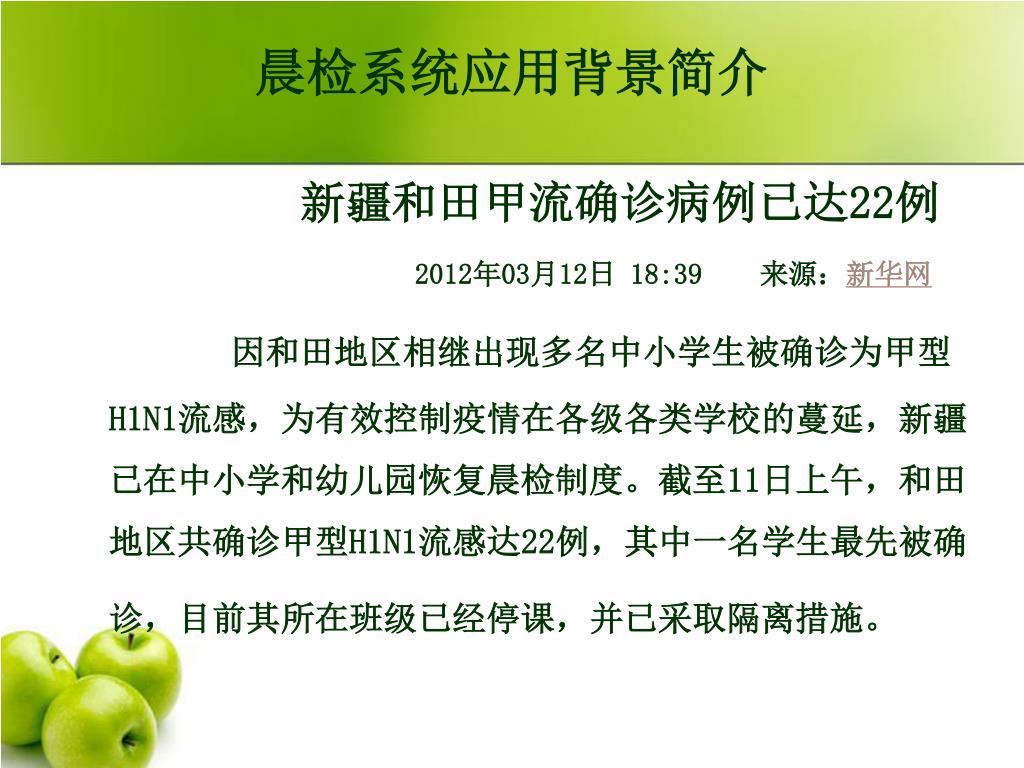 晨检系统应用背景简介

新疆和田甲流确诊病例已达22例

2012年03月12日 18:39　来源：新华网

因和田地区相继出现多名中小学生被确诊为甲型H1N1流感，为有效控制疫情在各级各类学校的蔓延，新疆已在中小学和幼儿园恢复晨检制度。截至11日上午，和田地区共确诊甲型H1N1流感达22例，其中一名学生最先被确诊，目前其所在班级已经停课，并已采取隔离措施。